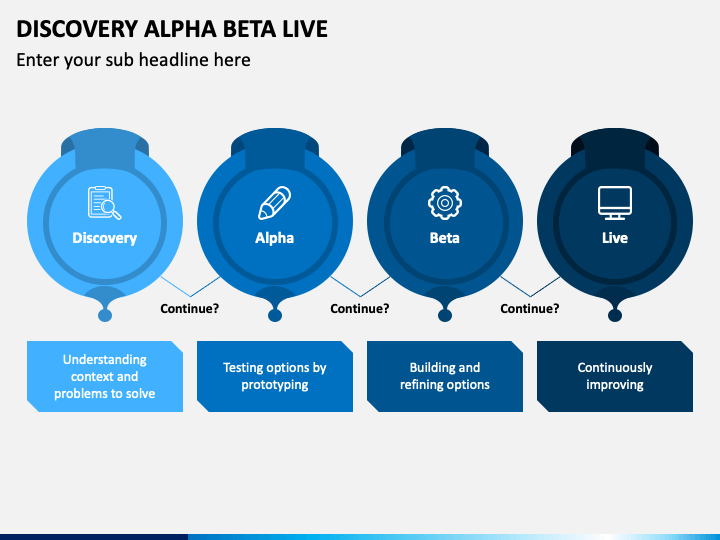 DISCOVERY ALPHA BETA LIVE

Enter your sub headline here

Discovery

Alpha

Beta

Live

Continue?

Continue?

Continue?

Understanding context and problems to solve

Testing options by prototyping

Building and refining options

Continuously improving